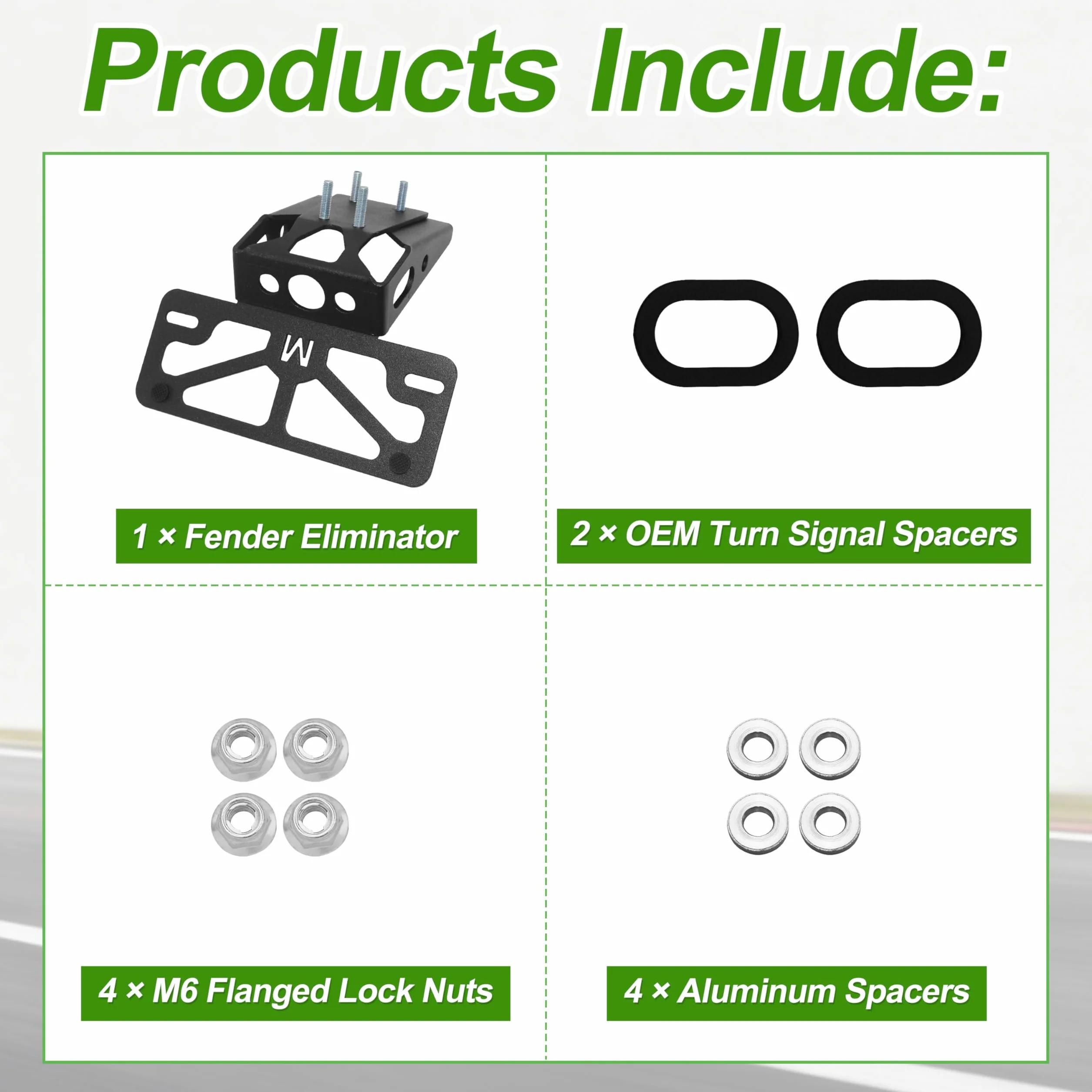 Products Include:

M

1 × Fender Eliminator

2 × OEM Turn Signal Spacers

4 × M6 Flanged Lock Nuts

4 × Aluminum Spacers